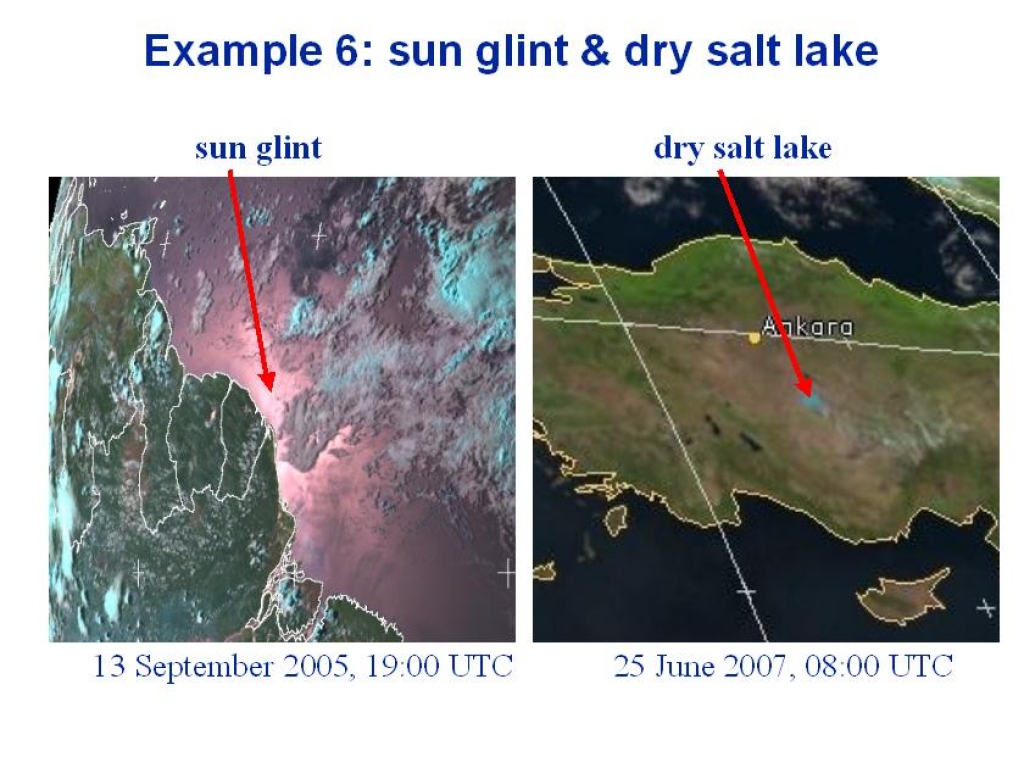 Example 6: sun glint & dry salt lake

sun glint

13 September 2005, 19:00 UTC

dry salt lake

Ankara

25 June 2007, 08:00 UTC